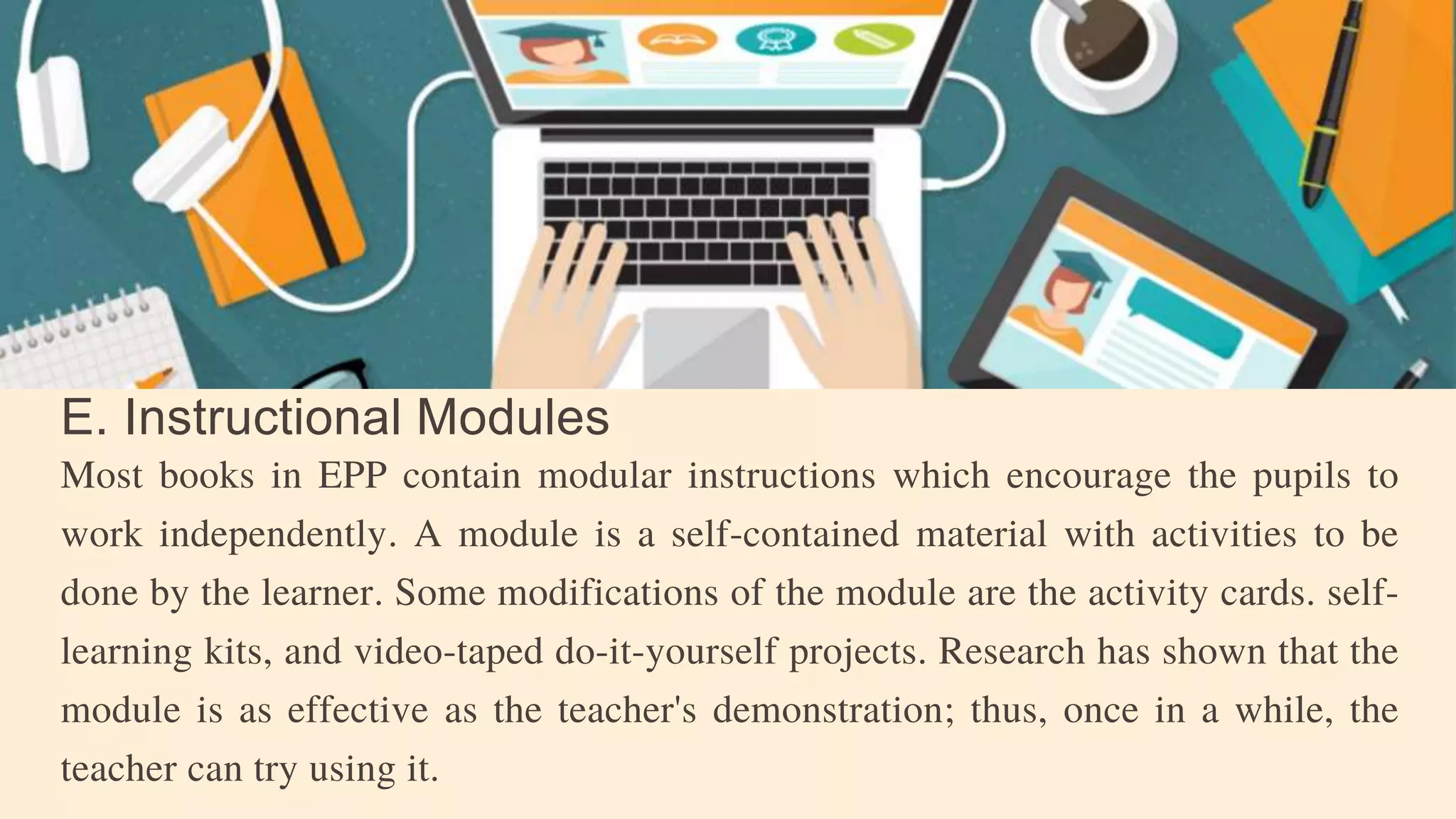 E. Instructional Modules

Most books in EPP contain modular instructions which encourage the pupils to work independently. A module is a self-contained material with activities to be done by the learner. Some modifications of the module are the activity cards. self-learning kits, and video-taped do-it-yourself projects. Research has shown that the module is as effective as the teacher's demonstration; thus, once in a while, the teacher can try using it.